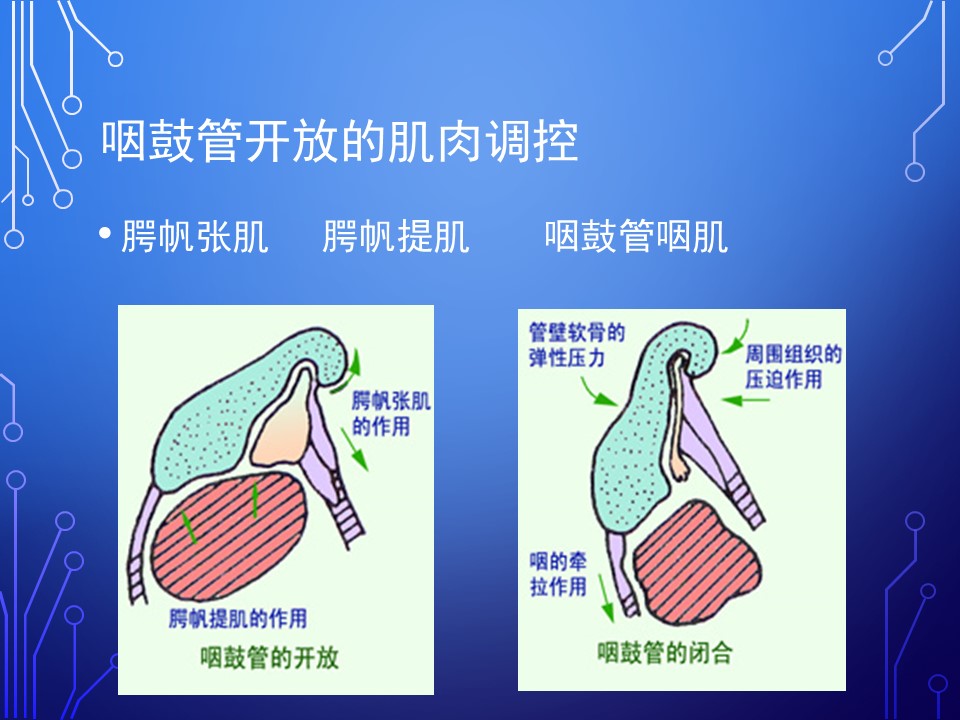 咽鼓管开放的肌肉调控

• 腭帆张肌　腭帆提肌　咽鼓管咽肌

腭帆张肌的作用

腭帆提肌的作用

咽鼓管的开放

管壁软骨的弹性压力

周围组织的压迫作用

咽的牵拉作用

咽鼓管的闭合